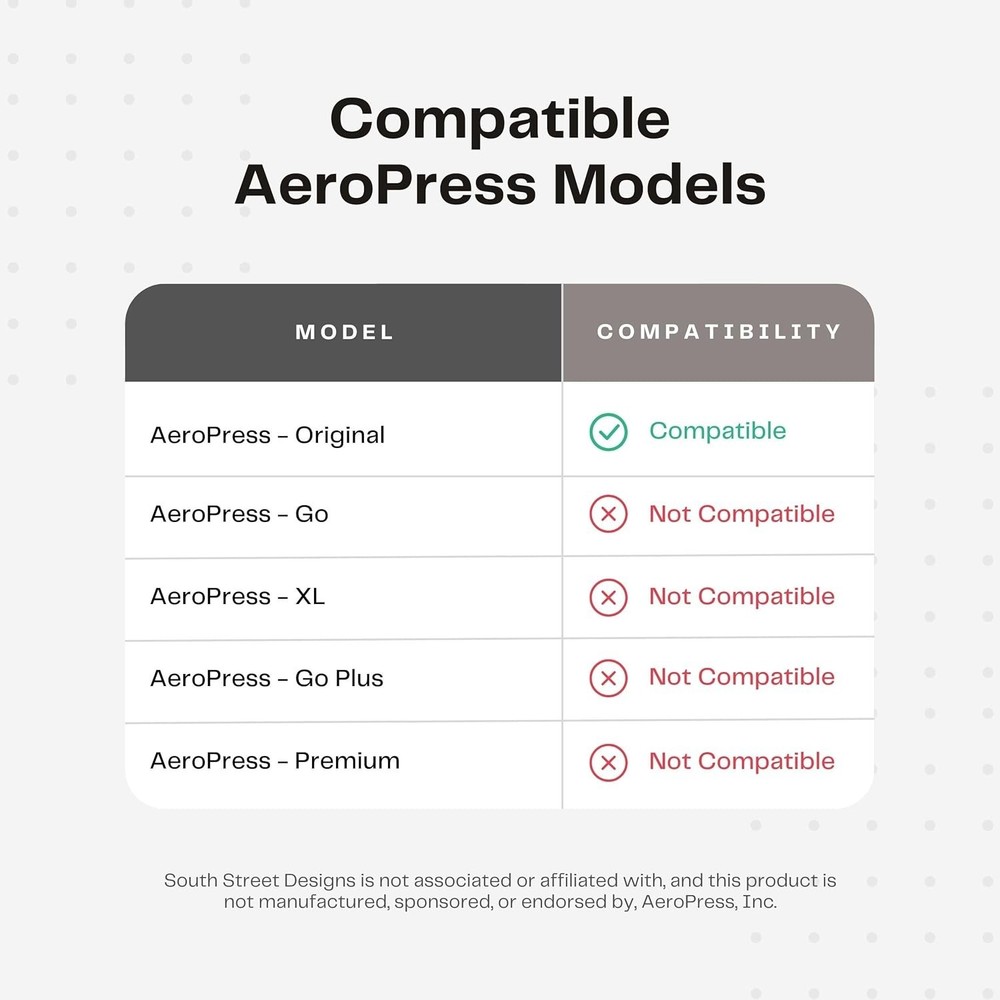 Compatible AeroPress Models

| MODEL | COMPATIBILITY |
|---|---|
| AeroPress - Original | Compatible |
| AeroPress - Go | Not Compatible |
| AeroPress - XL | Not Compatible |
| AeroPress - Go Plus | Not Compatible |
| AeroPress - Premium | Not Compatible |

South Street Designs is not associated or affiliated with, and this product is not manufactured, sponsored, or endorsed by, AeroPress, Inc.